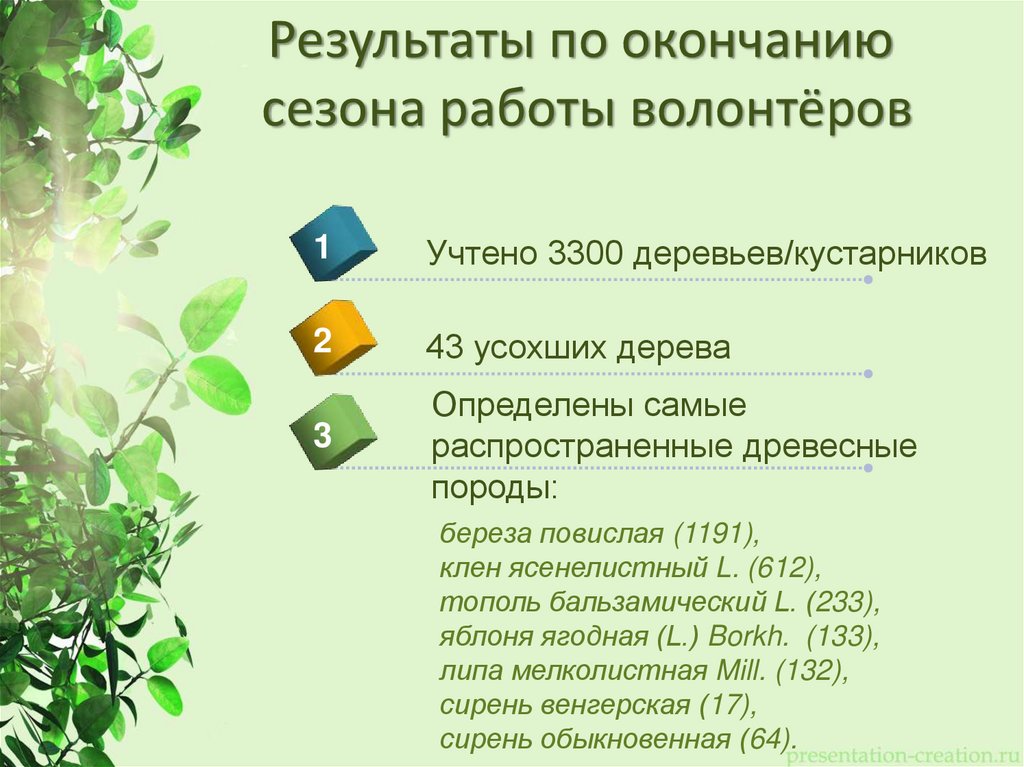 Результаты по окончанию сезона работы волонтёров

1

Учтено 3300 деревьев/кустарников

2

43 усохших дерева

3

Определены самые распространенные древесные породы:

береза повислая (1191),
клен ясенелистный L. (612),
тополь бальзамический L. (233),
яблоня ягодная (L.) Borkh. (133),
липа мелколистная Mill. (132),
сирень венгерская (17),
сирень обыкновенная (64).

presentation-creation.ru